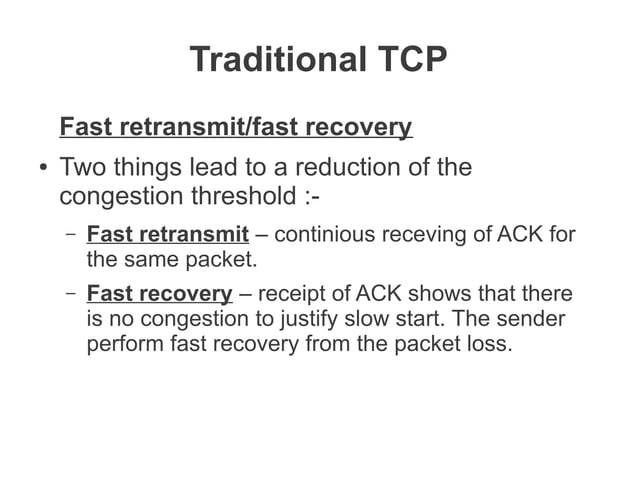 Traditional TCP

Fast retransmit/fast recovery

• Two things lead to a reduction of the congestion threshold :-

– Fast retransmit – continious receving of ACK for the same packet.

– Fast recovery – receipt of ACK shows that there is no congestion to justify slow start. The sender perform fast recovery from the packet loss.